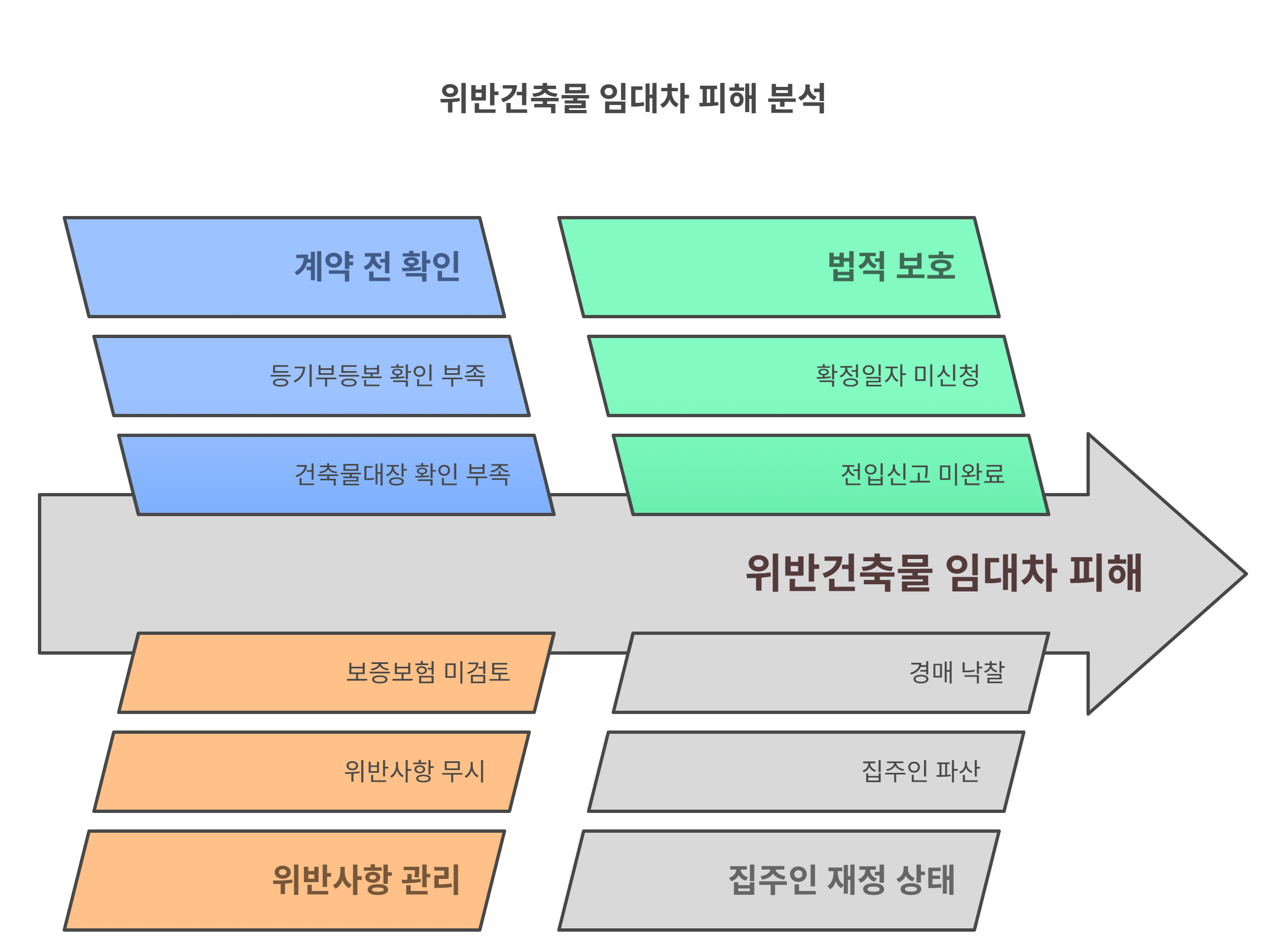 위반건축물 임대차 피해 분석

계약 전 확인

등기부등본 확인 부족

건축물대장 확인 부족

법적 보호

확정일자 미신청

전입신고 미완료

위반건축물 임대차 피해

보증보험 미검토

위반사항 무시

위반사항 관리

경매 낙찰

집주인 파산

집주인 재정 상태